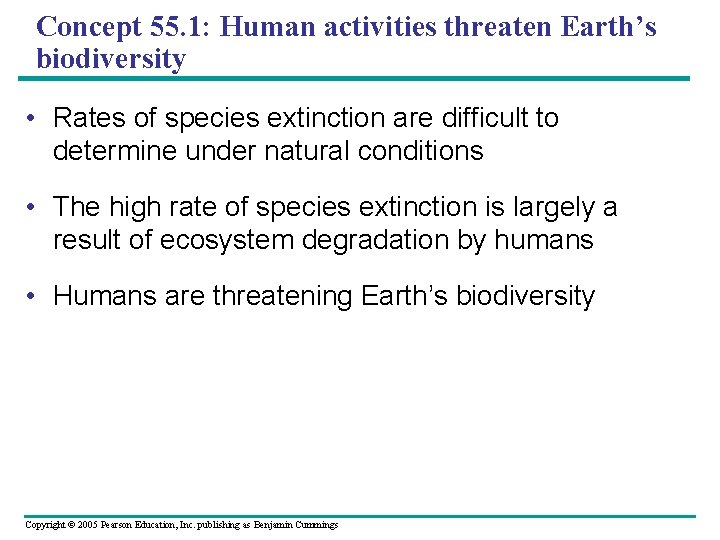 Concept 55.1: Human activities threaten Earth's biodiversity

• Rates of species extinction are difficult to determine under natural conditions

• The high rate of species extinction is largely a result of ecosystem degradation by humans

• Humans are threatening Earth's biodiversity

Copyright © 2005 Pearson Education, Inc. publishing as Benjamin Cummings